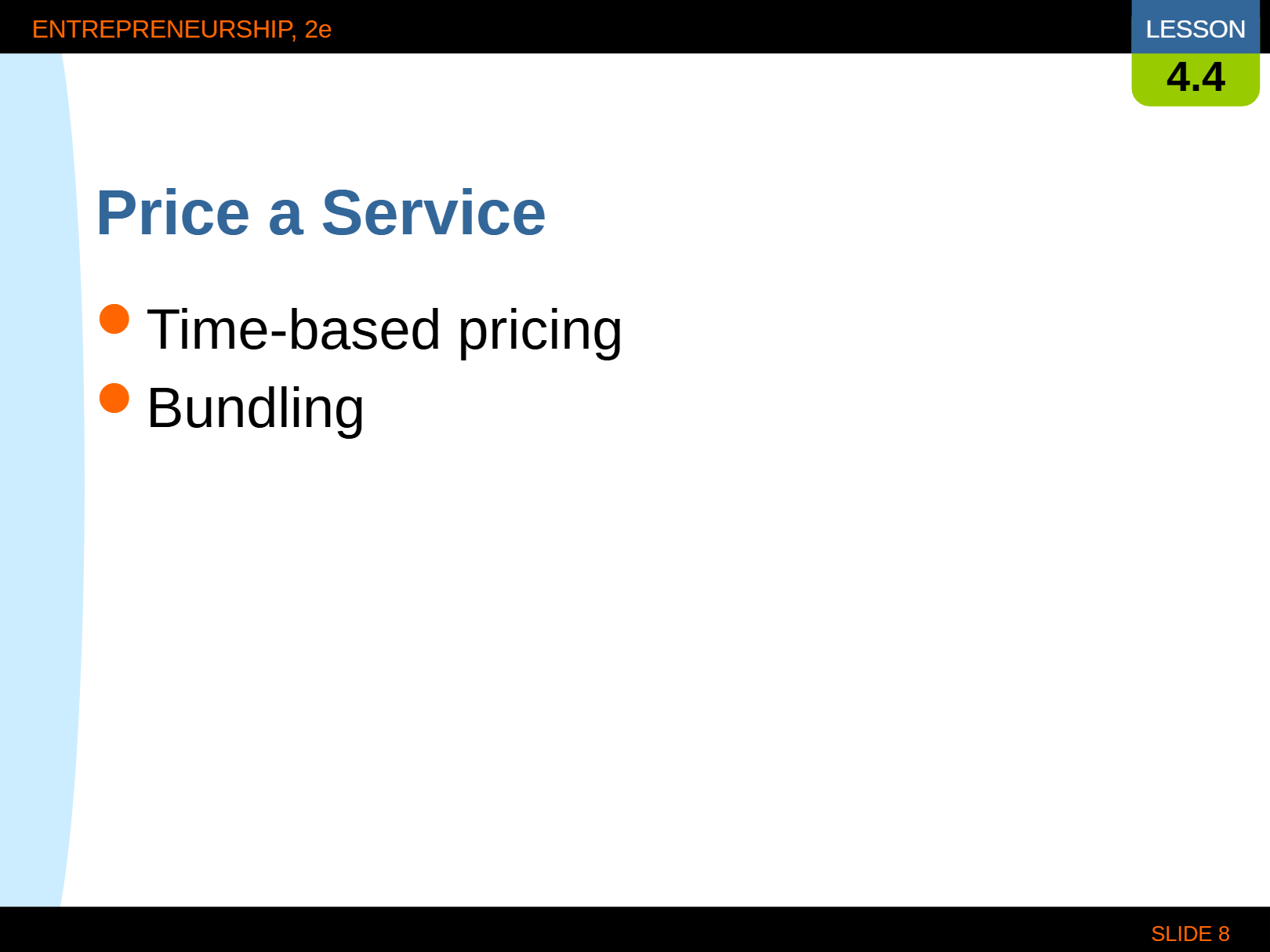 ENTREPRENEURSHIP, 2e

LESSON
4.4

Price a Service

• Time-based pricing
• Bundling

SLIDE 8